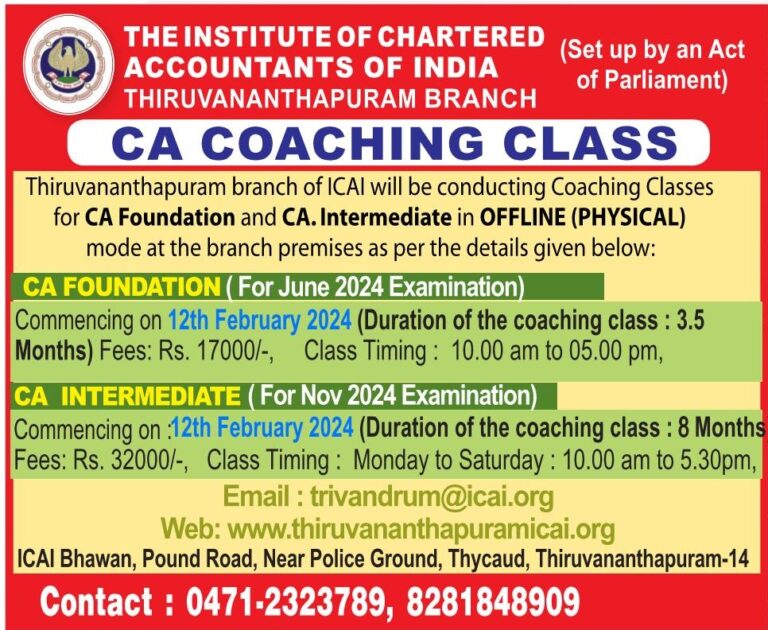 THE INSTITUTE OF CHARTERED ACCOUNTANTS OF INDIA
THIRUVANANTHAPURAM BRANCH

(Set up by an Act of Parliament)

CA COACHING CLASS

Thiruvananthapuram branch of ICAI will be conducting Coaching Classes for CA Foundation and CA. Intermediate in OFFLINE (PHYSICAL) mode at the branch premises as per the details given below:

CA FOUNDATION ( For June 2024 Examination)

Commencing on 12th February 2024 (Duration of the coaching class : 3.5 Months) Fees: Rs. 17000/-, Class Timing : 10.00 am to 05.00 pm,

CA INTERMEDIATE ( For Nov 2024 Examination)

Commencing on :12th February 2024 (Duration of the coaching class : 8 Months Fees: Rs. 32000/-, Class Timing : Monday to Saturday : 10.00 am to 5.30pm,

Email : trivandrum@icai.org
Web: www.thiruvananthapuramicai.org
ICAI Bhawan, Pound Road, Near Police Ground, Thycaud, Thiruvananthapuram-14

Contact : 0471-2323789, 8281848909